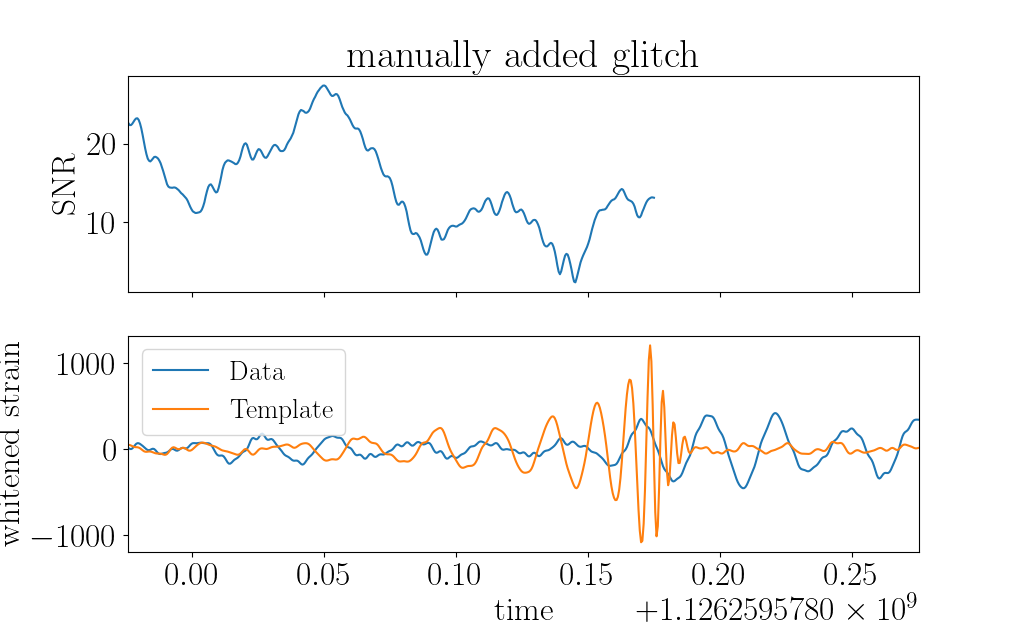 manually added glitch

SNR

20

10

whitened strain

1000

0

$-1000$

Data

Template

0.00 0.05 0.10 0.15 0.20 0.25

time $+1.1262595780 \times 10^9$